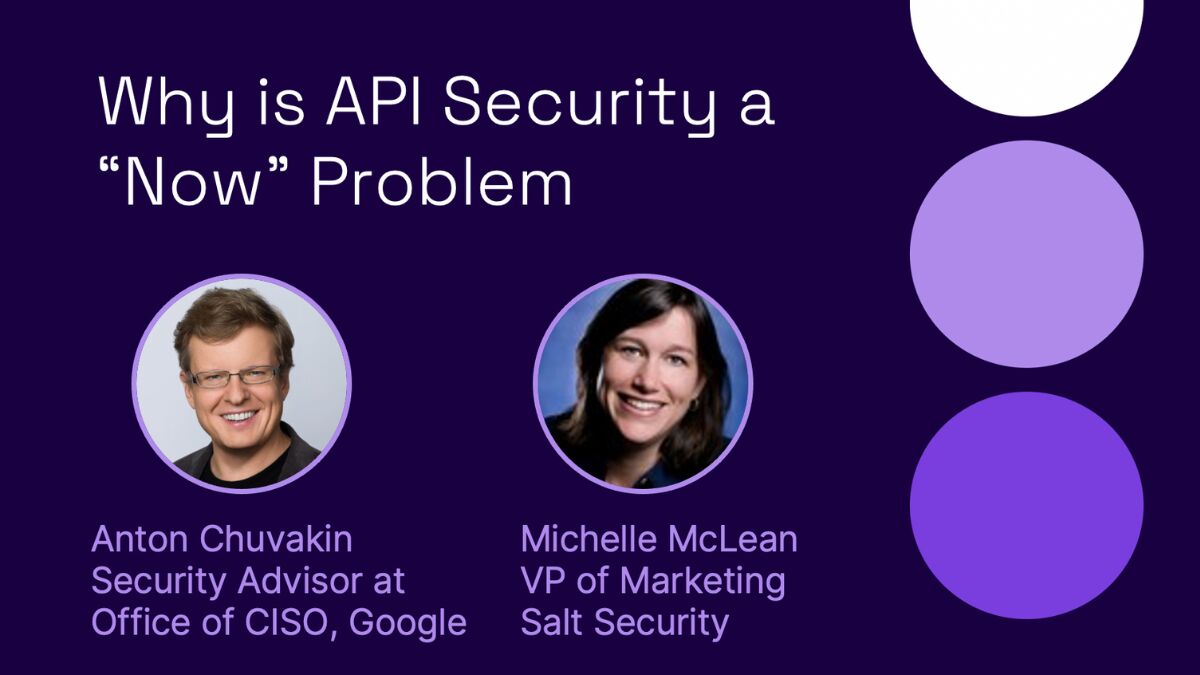 Why is API Security a “Now” Problem

Anton Chuvakin
Security Advisor at
Office of CISO, Google

Michelle McLean
VP of Marketing
Salt Security